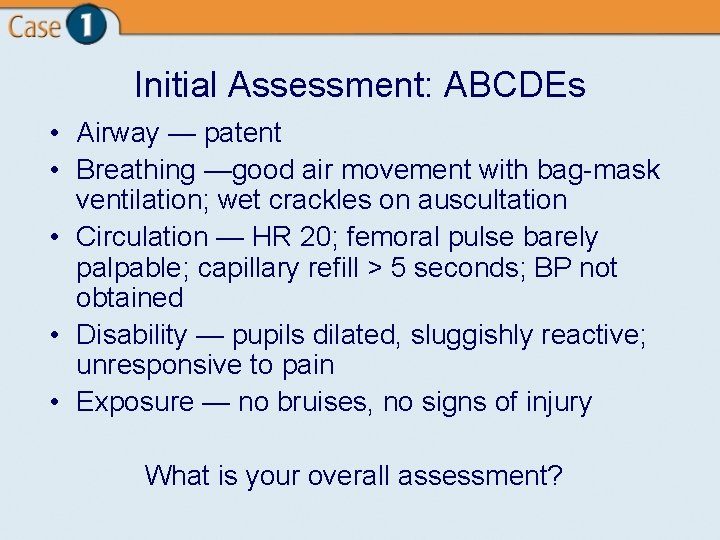 Case 1

Initial Assessment: ABCDEs

• Airway — patent
• Breathing —good air movement with bag-mask ventilation; wet crackles on auscultation
• Circulation — HR 20; femoral pulse barely palpable; capillary refill > 5 seconds; BP not obtained
• Disability — pupils dilated, sluggishly reactive; unresponsive to pain
• Exposure — no bruises, no signs of injury

What is your overall assessment?